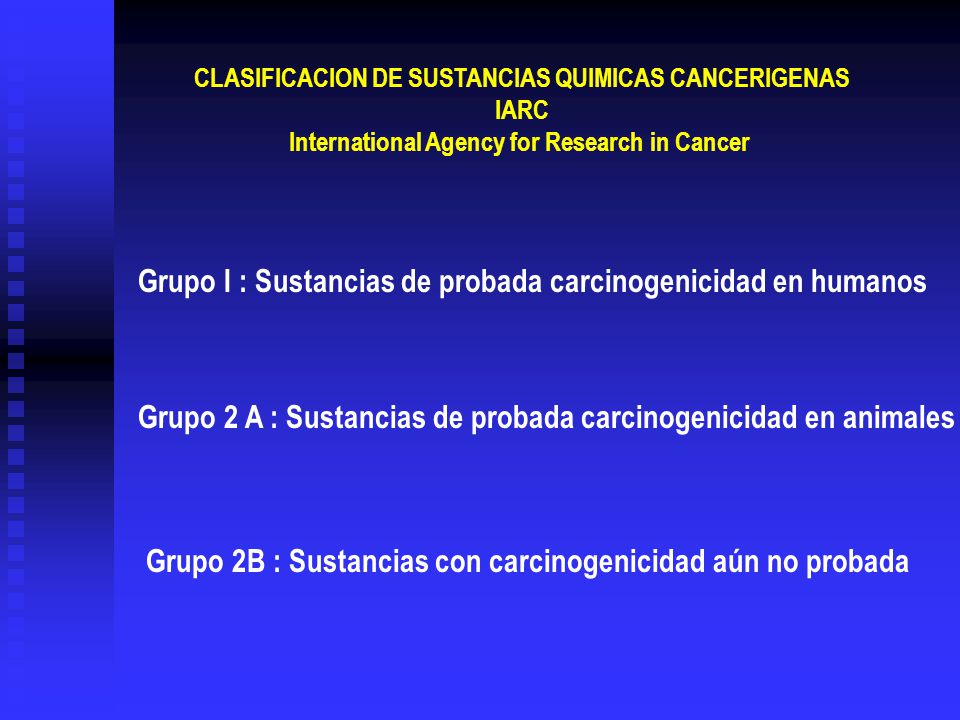 CLASIFICACION DE SUSTANCIAS QUIMICAS CANCERIGENAS
IARC
International Agency for Research in Cancer

Grupo I : Sustancias de probada carcinogenicidad en humanos

Grupo 2 A : Sustancias de probada carcinogenicidad en animales

Grupo 2B : Sustancias con carcinogenicidad aún no probada